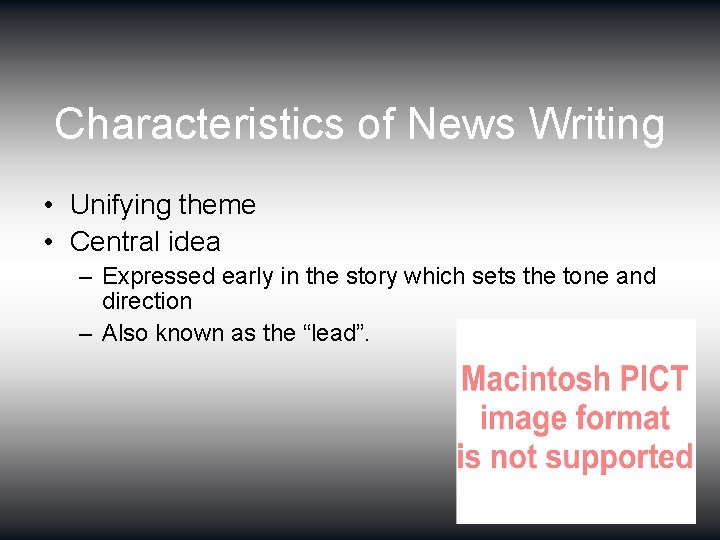 Characteristics of News Writing

• Unifying theme
• Central idea
– Expressed early in the story which sets the tone and direction
– Also known as the “lead”.

Macintosh PICT image format is not supported